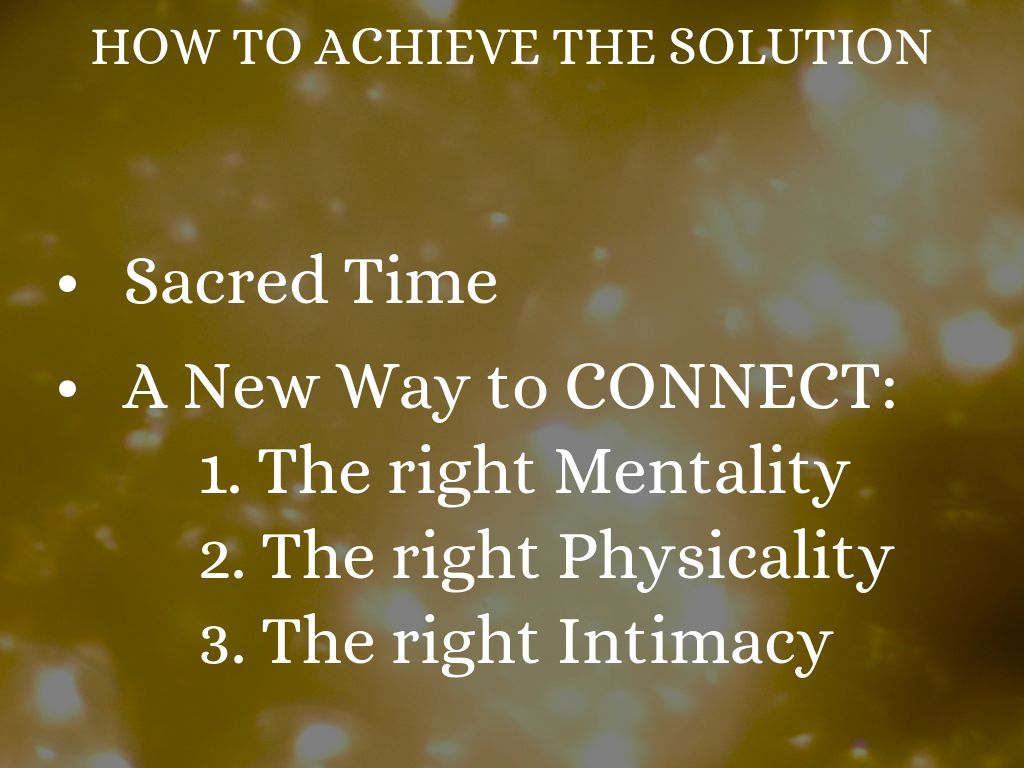 HOW TO ACHIEVE THE SOLUTION

• Sacred Time

• A New Way to CONNECT:
1. The right Mentality
2. The right Physicality
3. The right Intimacy